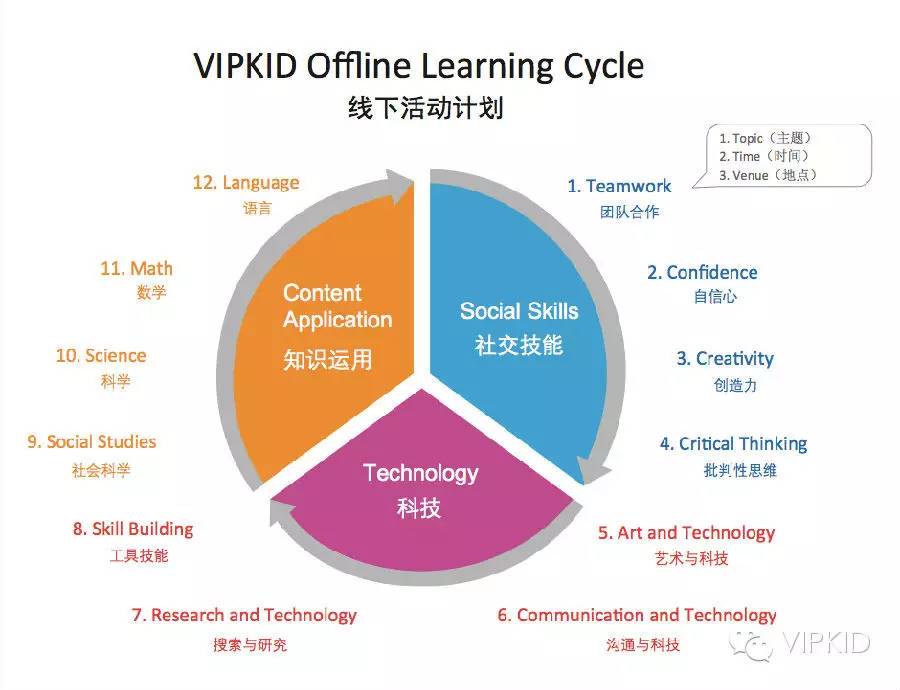 VIPKID Offline Learning Cycle
线下活动计划

1. Topic（主题）
2. Time（时间）
3. Venue（地点）

1. Teamwork
团队合作

2. Confidence
自信心

3. Creativity
创造力

4. Critical Thinking
批判性思维

5. Art and Technology
艺术与科技

6. Communication and Technology
沟通与科技

7. Research and Technology
搜索与研究

8. Skill Building
工具技能

9. Social Studies
社会科学

10. Science
科学

11. Math
数学

12. Language
语言

Content Application
知识运用

Social Skills
社交技能

Technology
科技

VIPKID